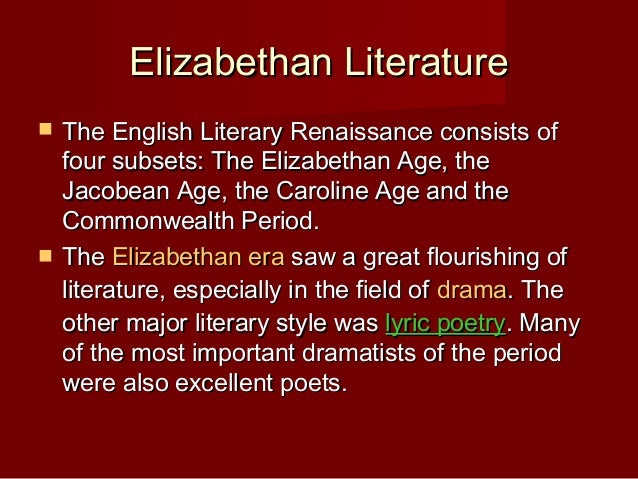 Elizabethan Literature

The English Literary Renaissance consists of four subsets: The Elizabethan Age, the Jacobean Age, the Caroline Age and the Commonwealth Period.

The Elizabethan era saw a great flourishing of literature, especially in the field of drama. The other major literary style was lyric poetry. Many of the most important dramatists of the period were also excellent poets.